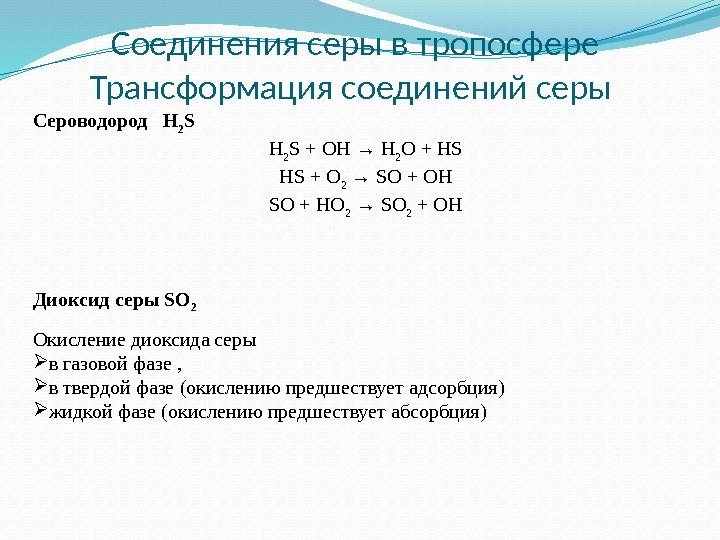 Соединения серы в тропосфере
Трансформация соединений серы

Сероводород $H_2S$

$H_2S + OH \rightarrow H_2O + HS$
$HS + O_2 \rightarrow SO + OH$
$SO + HO_2 \rightarrow SO_2 + OH$

Диоксид серы $SO_2$

Окисление диоксида серы
➢в газовой фазе ,
➢в твердой фазе (окислению предшествует адсорбция)
➢жидкой фазе (окислению предшествует абсорбция)